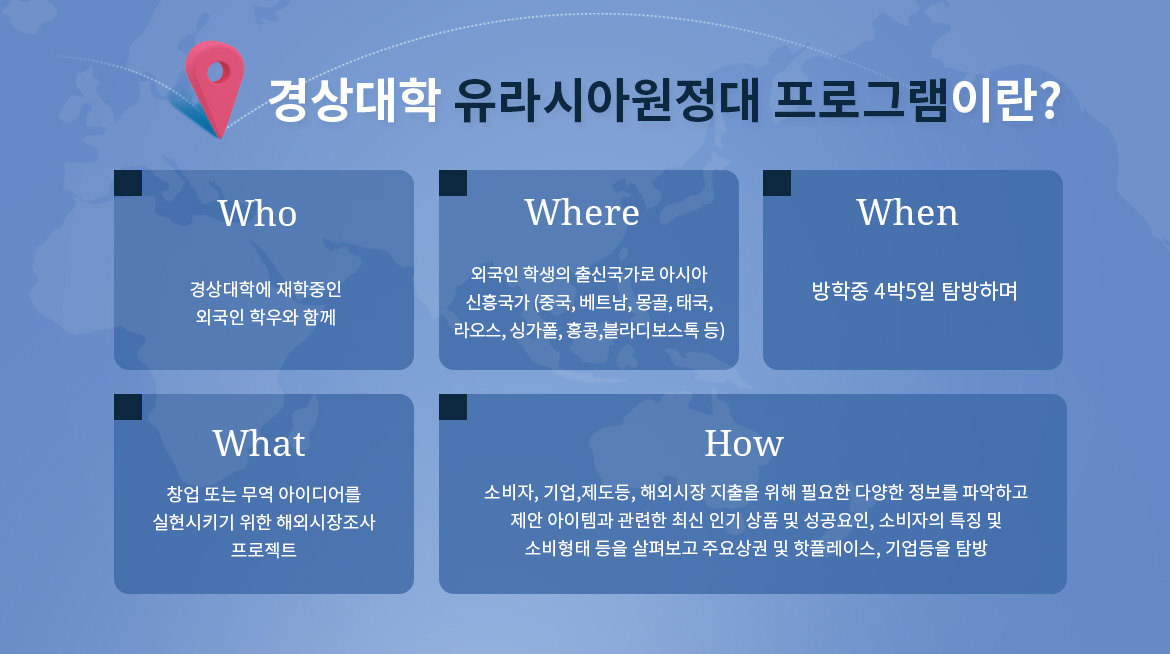 경상대학 유라시아원정대 프로그램이란?

Who

경상대학에 재학중인
외국인 학우와 함께

Where

외국인 학생의 출신국가로 아시아
신흥국가 (중국, 베트남, 몽골, 태국,
라오스, 싱가폴, 홍콩,블라디보스톡 등)

When

방학중 4박5일 탐방하며

What

창업 또는 무역 아이디어를
실현시키기 위한 해외시장조사
프로젝트

How

소비자, 기업,제도등, 해외시장 지출을 위해 필요한 다양한 정보를 파악하고
제안 아이템과 관련한 최신 인기 상품 및 성공요인, 소비자의 특징 및
소비형태 등을 살펴보고 주요상권 및 핫플레이스, 기업등을 탐방